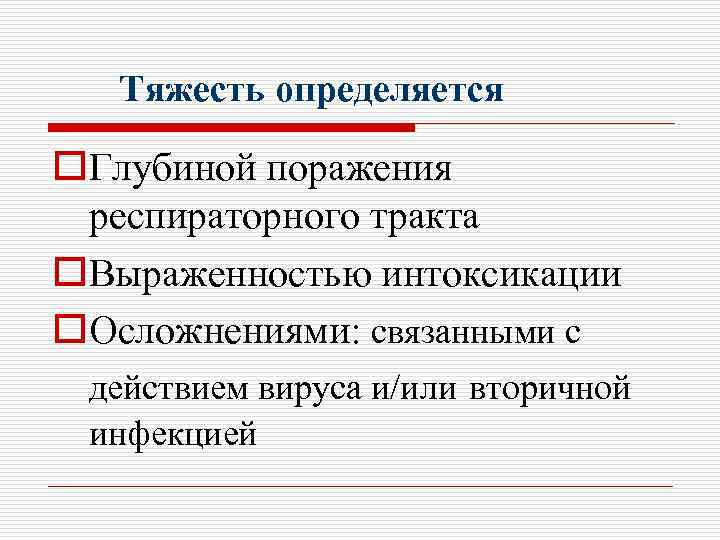 Тяжесть определяется

Глубиной поражения респираторного тракта

Выраженностью интоксикации

Осложнениями: связанными с действием вируса и/или вторичной инфекцией